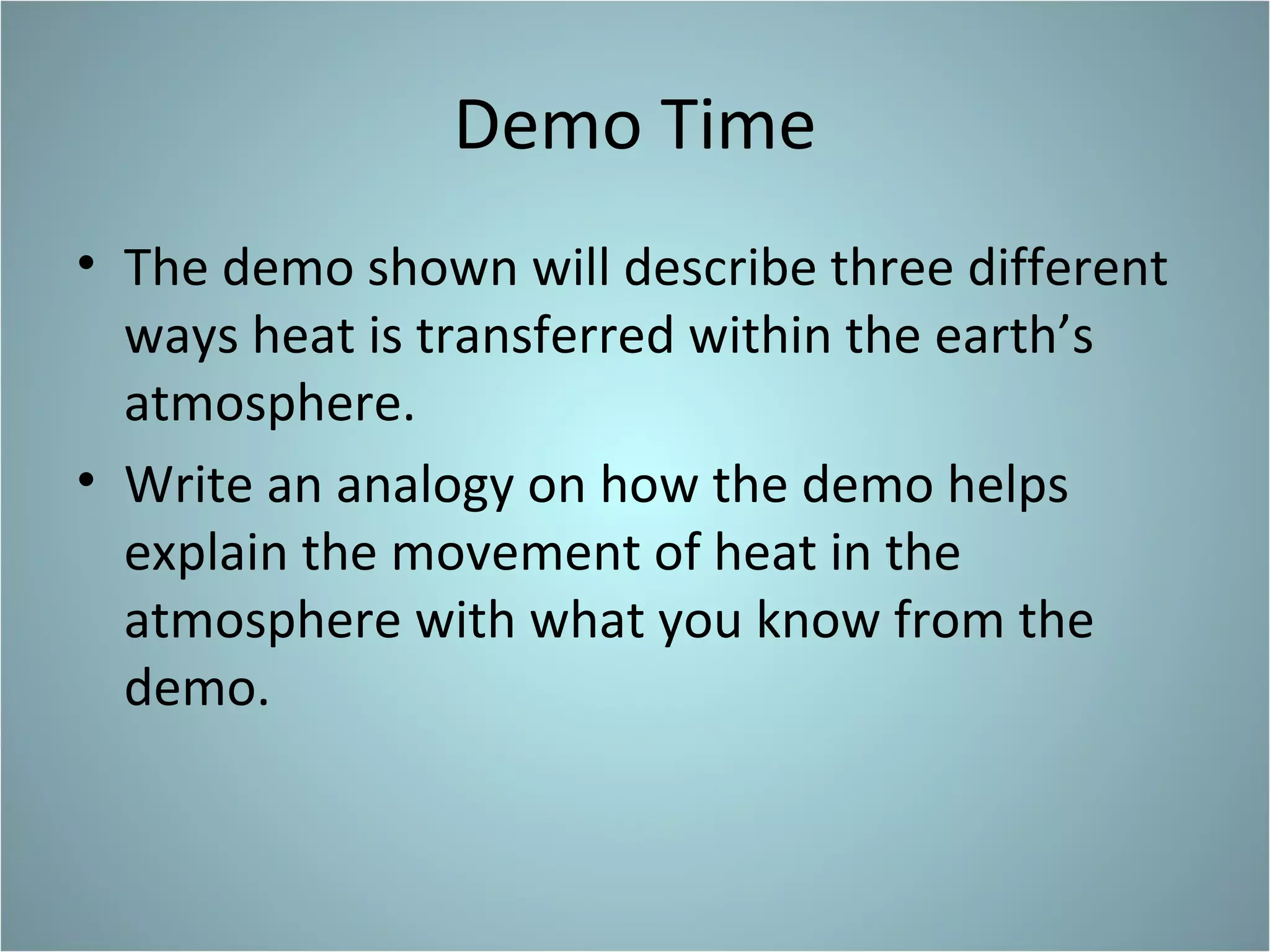 Demo Time

• The demo shown will describe three different ways heat is transferred within the earth’s atmosphere.

• Write an analogy on how the demo helps explain the movement of heat in the atmosphere with what you know from the demo.